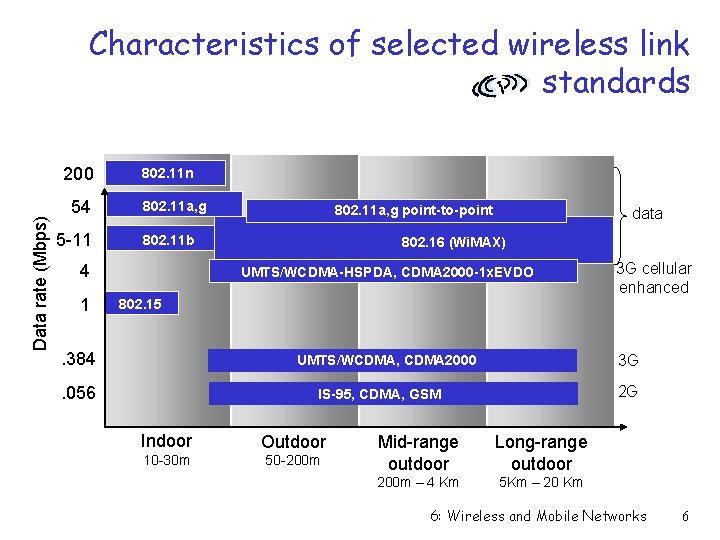 Characteristics of selected wireless link standards

Data rate (Mbps)

200
54
5-11
4
1
.384
.056

802.11n
802.11a,g
802.11a,g point-to-point
802.11b
802.16 (WiMAX)
UMTS/WCDMA-HSPDA, CDMA2000-1xEVDO
802.15
UMTS/WCDMA, CDMA2000
IS-95, CDMA, GSM

data
3G cellular enhanced
3G
2G

Indoor
10-30m

Outdoor
50-200m

Mid-range outdoor
200m – 4 Km

Long-range outdoor
5Km – 20 Km

6: Wireless and Mobile Networks 6